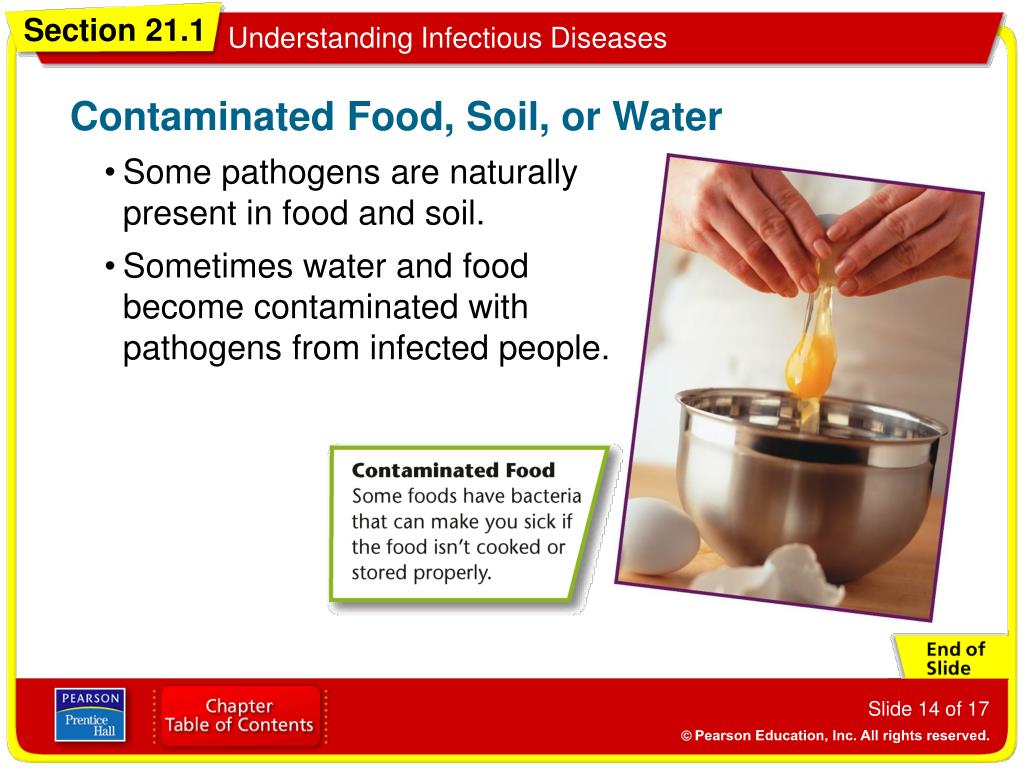 Section 21.1 Understanding Infectious Diseases

Contaminated Food, Soil, or Water

• Some pathogens are naturally present in food and soil.

• Sometimes water and food become contaminated with pathogens from infected people.

Contaminated Food
Some foods have bacteria that can make you sick if the food isn't cooked or stored properly.

End of Slide

PEARSON
Prentice Hall

Chapter
Table of Contents

Slide 14 of 17

© Pearson Education, Inc. All rights reserved.